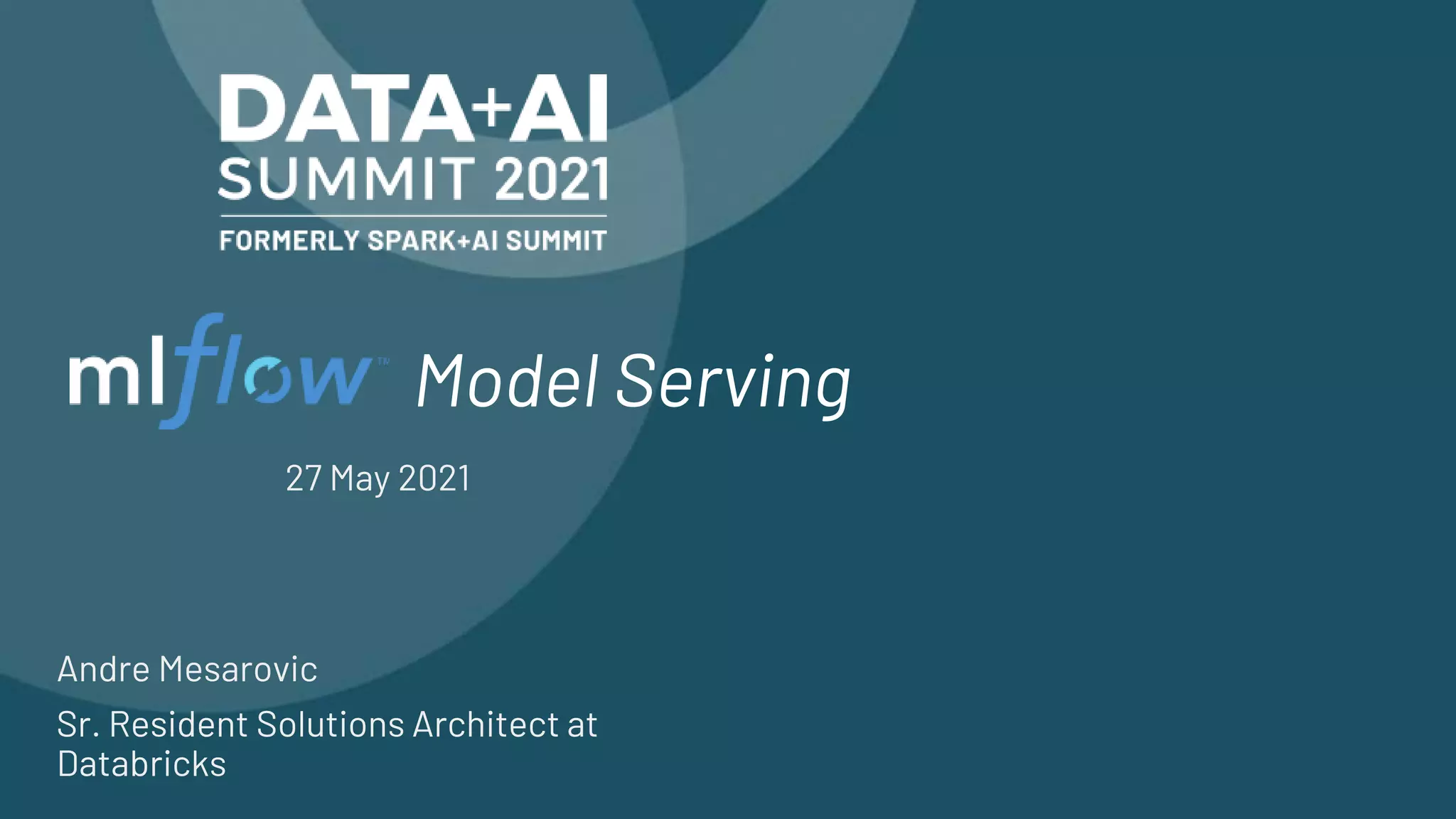 DATA+AI SUMMIT 2021

FORMERLY SPARK+AI SUMMIT

mlflow™ Model Serving

27 May 2021

Andre Mesarovic

Sr. Resident Solutions Architect at Databricks